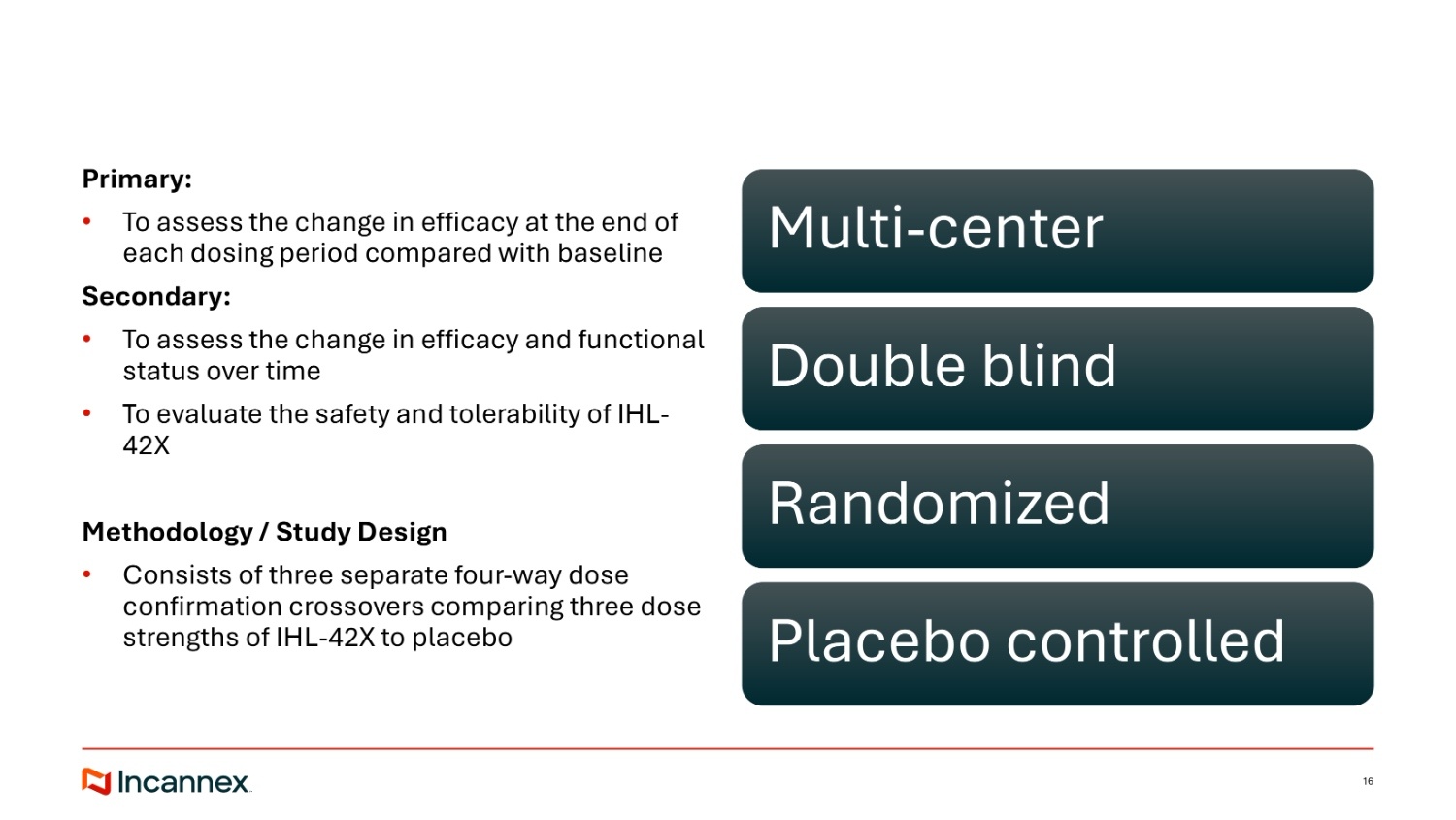 Primary:

• To assess the change in efficacy at the end of each dosing period compared with baseline

Secondary:

• To assess the change in efficacy and functional status over time

• To evaluate the safety and tolerability of IHL-42X

Methodology / Study Design

• Consists of three separate four-way dose confirmation crossovers comparing three dose strengths of IHL-42X to placebo

Multi-center

Double blind

Randomized

Placebo controlled

Incannex

16